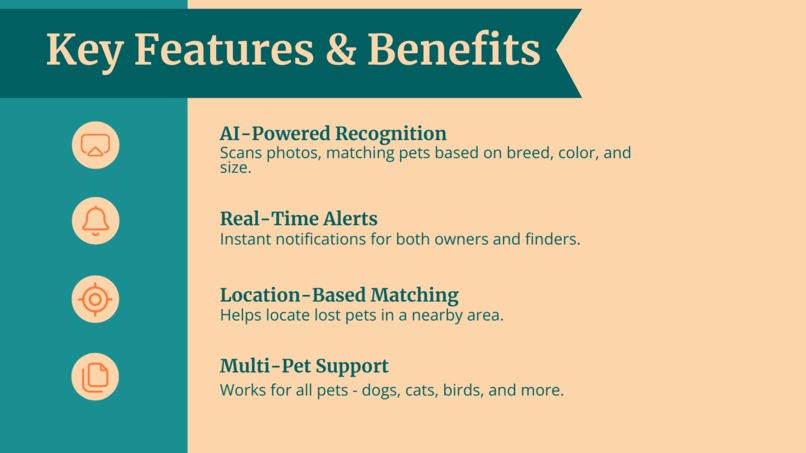 Key Features & Benefits

AI-Powered Recognition
Scans photos, matching pets based on breed, color, and size.

Real-Time Alerts
Instant notifications for both owners and finders.

Location-Based Matching
Helps locate lost pets in a nearby area.

Multi-Pet Support
Works for all pets - dogs, cats, birds, and more.